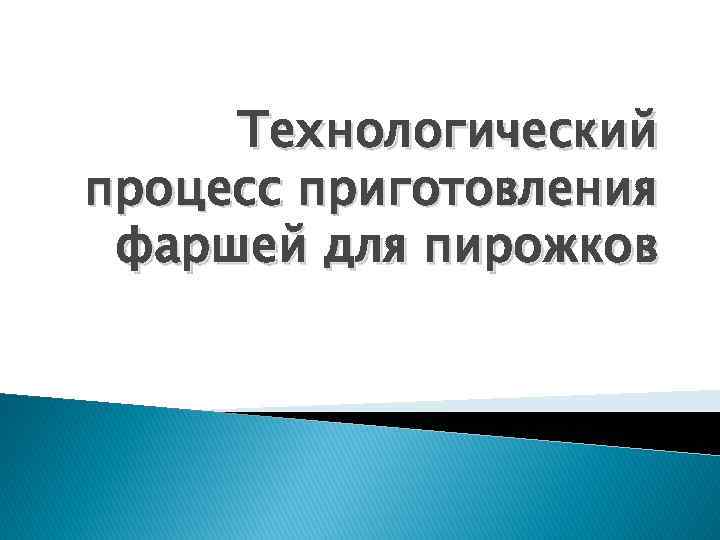 Технологический процесс приготовления фаршей для пирожков